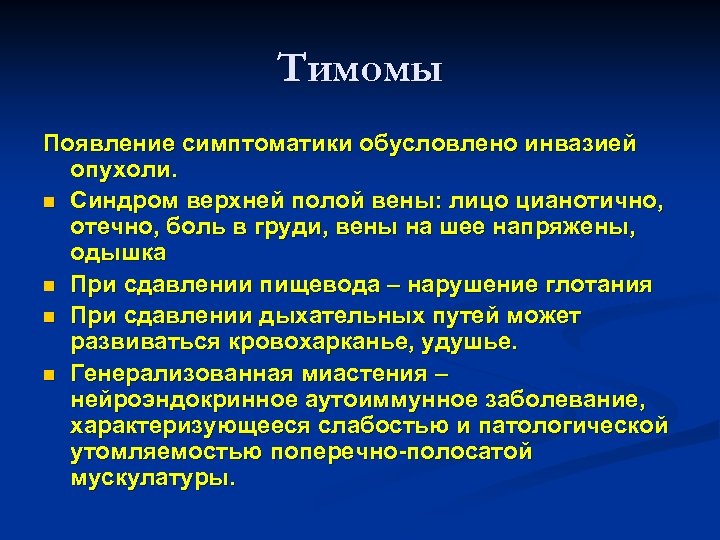 Тимомы

Появление симптоматики обусловлено инвазией опухоли.

- Синдром верхней полой вены: лицо цианотично, отечно, боль в груди, вены на шее напряжены, одышка
- При сдавлении пищевода – нарушение глотания
- При сдавлении дыхательных путей может развиваться кровохарканье, удушье.
- Генерализованная миастения – нейроэндокринное аутоиммунное заболевание, характеризующееся слабостью и патологической утомляемостью поперечно-полосатой мускулатуры.